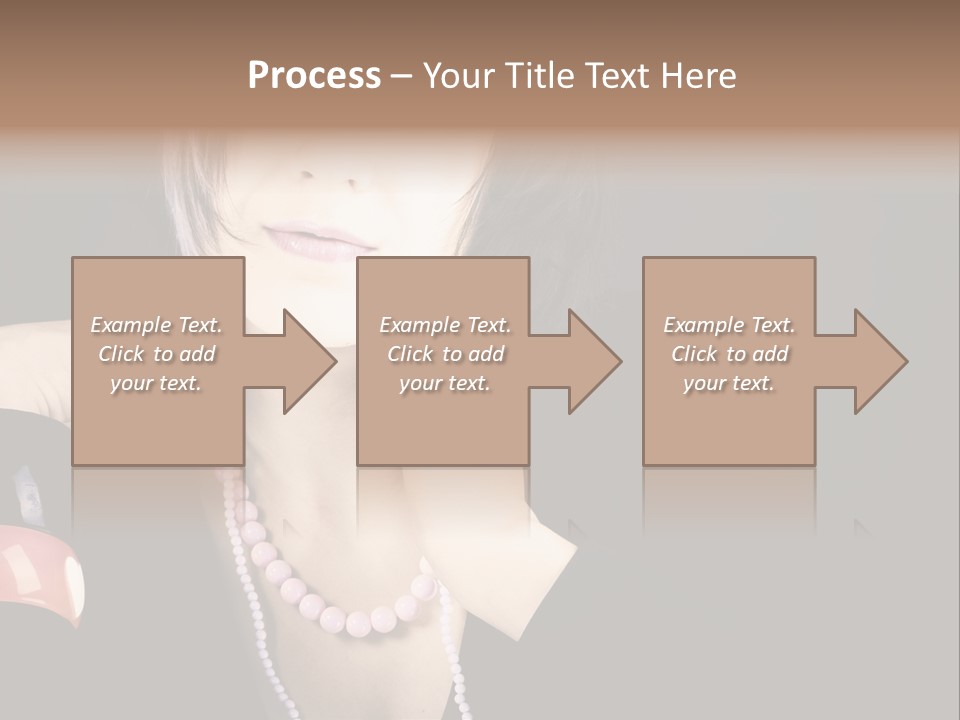 Process – Your Title Text Here

Example Text. Click to add your text.

Example Text. Click to add your text.

Example Text. Click to add your text.